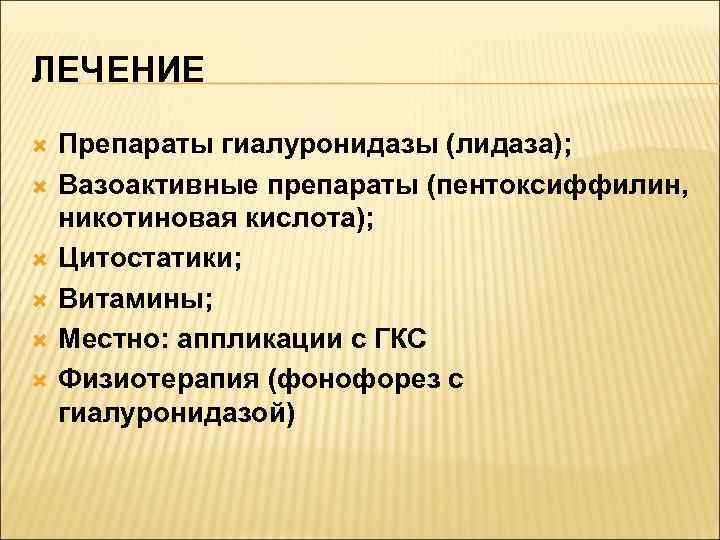 ЛЕЧЕНИЕ

Препараты гиалуронидазы (лидаза);

Вазоактивные препараты (пентоксиффилин, никотиновая кислота);

Цитостатики;

Витамины;

Местно: аппликации с ГКС

Физиотерапия (фонофорез с гиалуронидазой)